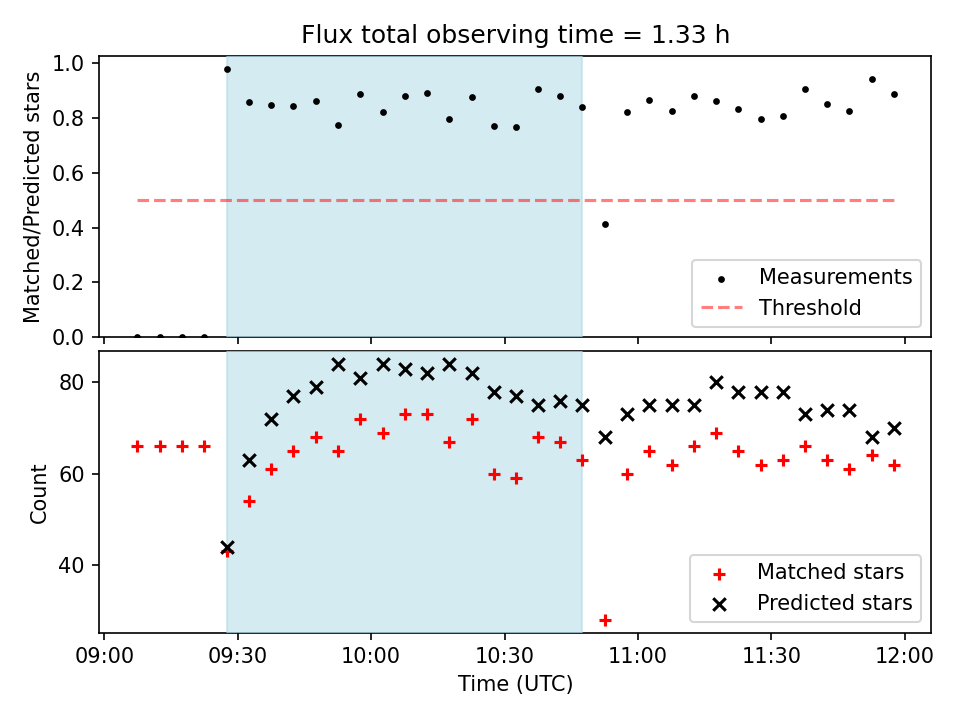 Flux total observing time = 1.33 h

Matched/Predicted stars

1.0
0.8
0.6
0.4
0.2
0.0

Measurements
Threshold

Count

80
60
40

Matched stars
Predicted stars

09:00 09:30 10:00 10:30 11:00 11:30 12:00

Time (UTC)